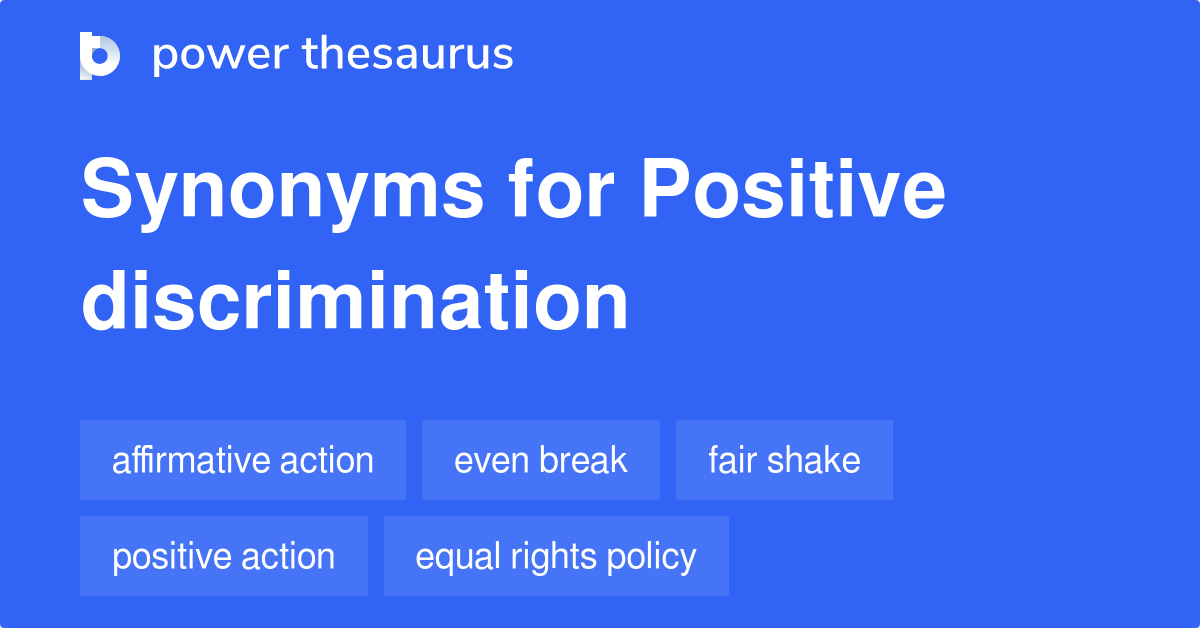 power thesaurus

Synonyms for Positive discrimination

affirmative action
even break
fair shake
positive action
equal rights policy